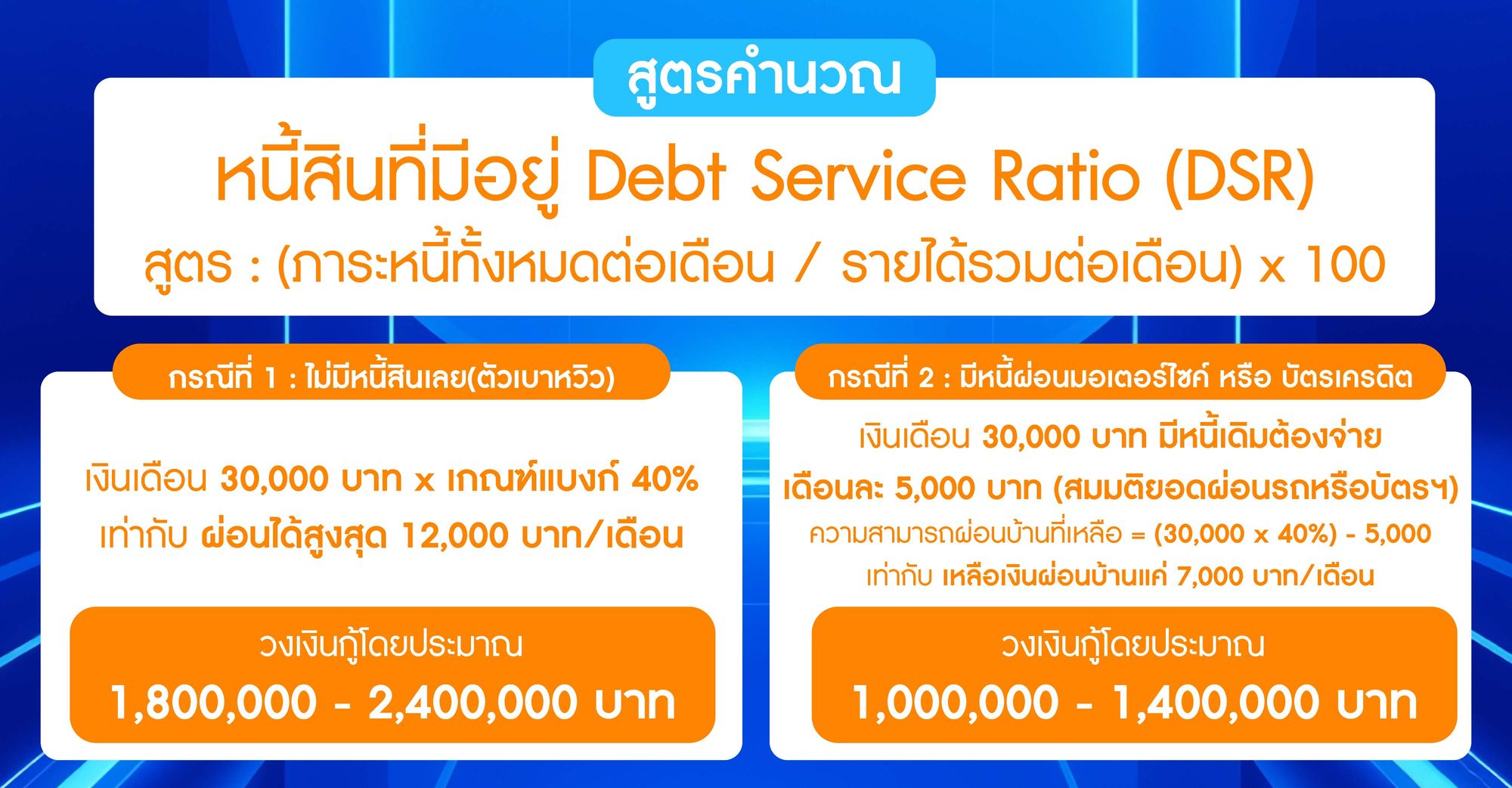 สูตรคำนวณ

หนี้สินที่มีอยู่ Debt Service Ratio (DSR)

สูตร : (ภาระหนี้ทั้งหมดต่อเดือน / รายได้รวมต่อเดือน) x 100

กรณีที่ 1 : ไม่มีหนี้สินเลย(ตัวเบาหวิว)

เงินเดือน 30,000 บาท x เกณฑ์แบงก์ 40% เท่ากับ ผ่อนได้สูงสุด 12,000 บาท/เดือน

วงเงินกู้โดยประมาณ

1,800,000 - 2,400,000 บาท

กรณีที่ 2 : มีหนี้ผ่อนมอเตอร์ไซค์ หรือ บัตรเครดิต

เงินเดือน 30,000 บาท มีหนี้เดิมต้องจ่าย เดือนละ 5,000 บาท (สมมติยอดผ่อนรถหรือบัตรฯ)

ความสามารถผ่อนบ้านที่เหลือ = (30,000 x 40%) - 5,000

เท่ากับ เหลือเงินผ่อนบ้านแค่ 7,000 บาท/เดือน

วงเงินกู้โดยประมาณ

1,000,000 - 1,400,000 บาท